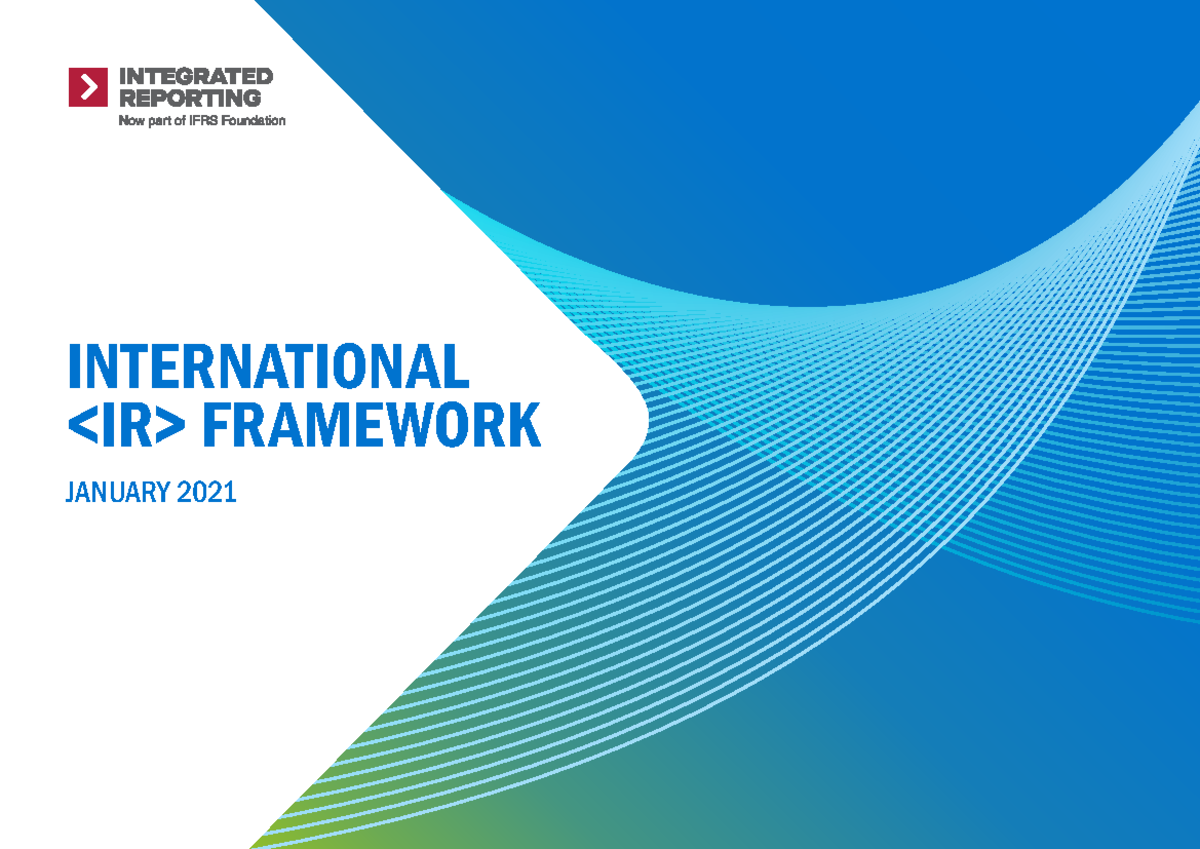 INTEGRATED REPORTING
Now part of IFRS Foundation

INTERNATIONAL <IR> FRAMEWORK

JANUARY 2021